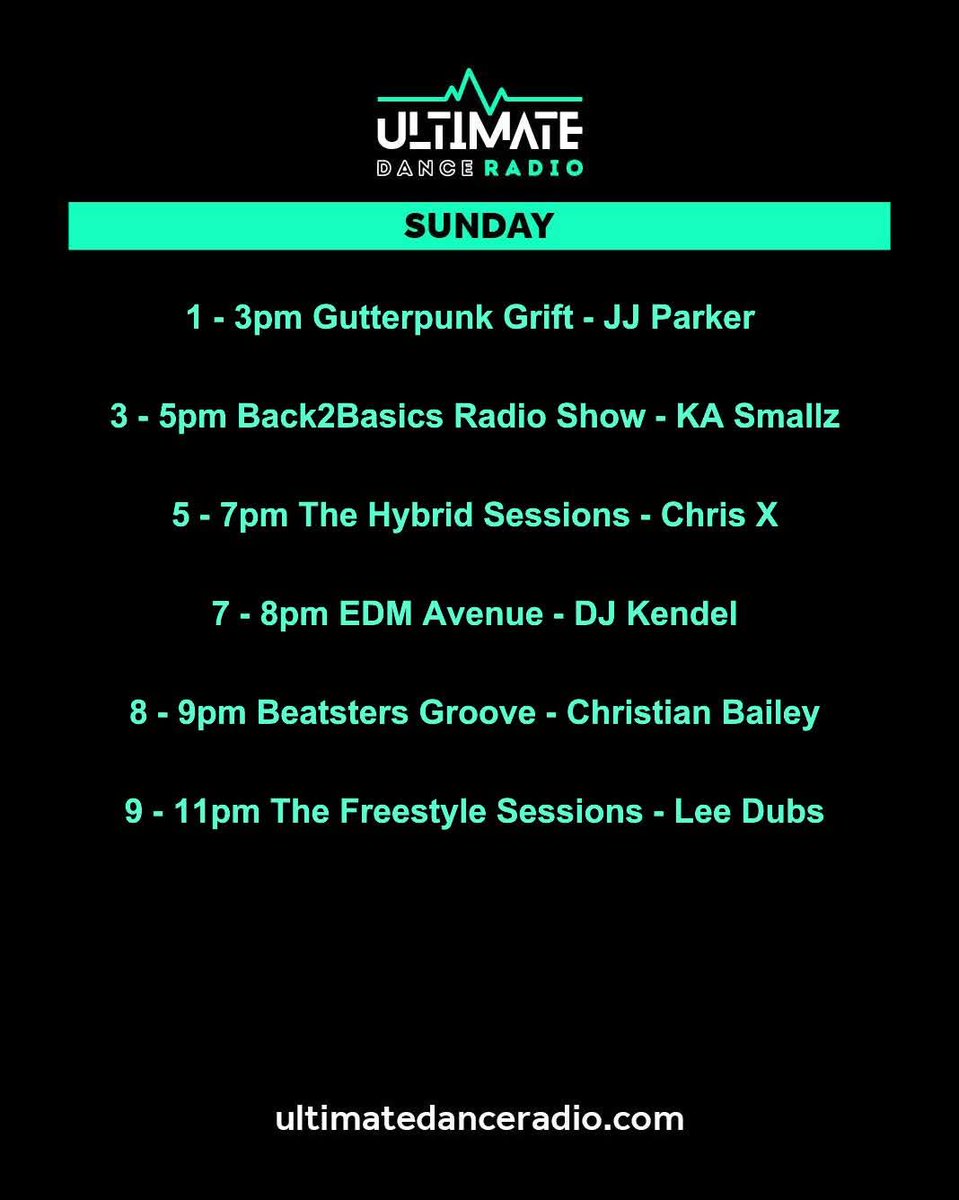 ULTIMATE
DANCE RADIO

SUNDAY

1 - 3pm Gutterpunk Grift - JJ Parker

3 - 5pm Back2Basics Radio Show - KA Smallz

5 - 7pm The Hybrid Sessions - Chris X

7 - 8pm EDM Avenue - DJ Kendel

8 - 9pm Beatsters Groove - Christian Bailey

9 - 11pm The Freestyle Sessions - Lee Dubs

ultimatedanceradio.com